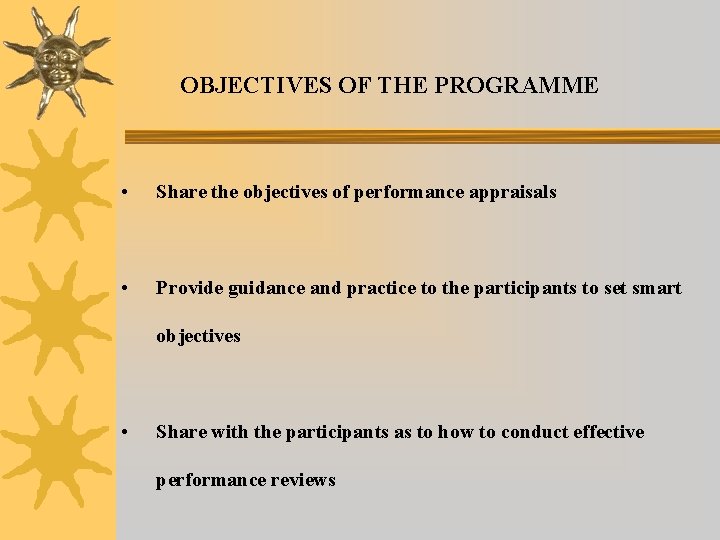 OBJECTIVES OF THE PROGRAMME

• Share the objectives of performance appraisals

• Provide guidance and practice to the participants to set smart objectives

• Share with the participants as to how to conduct effective performance reviews